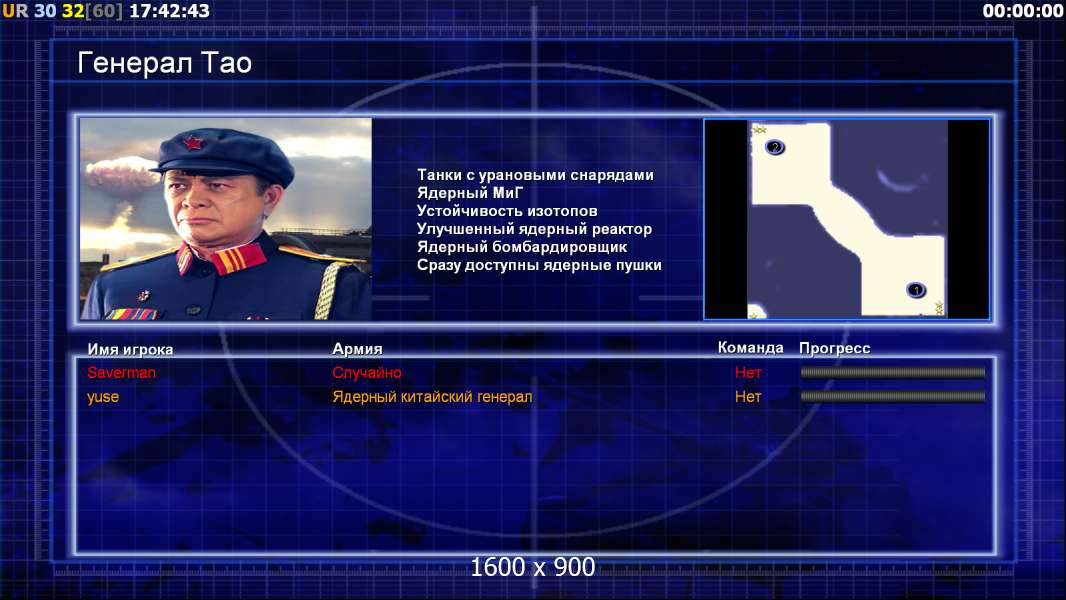 UR 30 32[60] 17:42:43

00:00:00

Генерал Тао

Танки с урановыми снарядами
Ядерный МиГ
Устойчивость изотопов
Улучшенный ядерный реактор
Ядерный бомбардировщик
Сразу доступны ядерные пушки

2
1

| Имя игрока | Армия | Команда | Прогресс |
|---|---|---|---|
| Saverman | Случайно | Нет | |
| yuse | Ядерный китайский генерал | Нет | |

1600 x 900